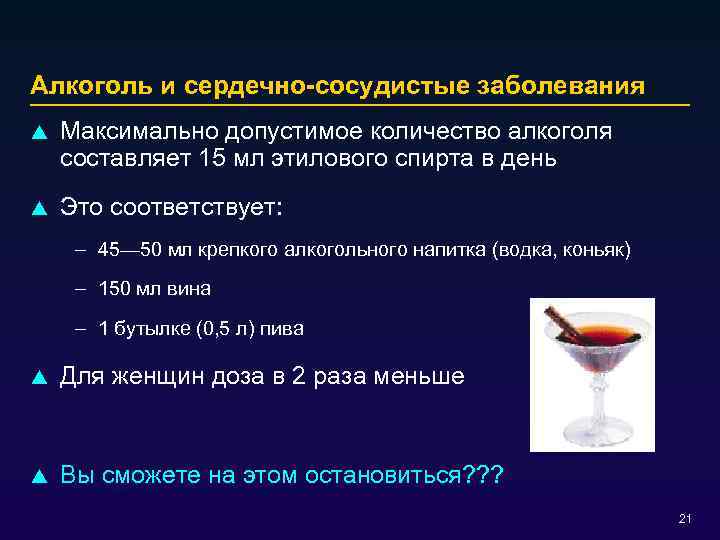 Алкоголь и сердечно-сосудистые заболевания

▲ Максимально допустимое количество алкоголя составляет 15 мл этилового спирта в день

▲ Это соответствует:

– 45—50 мл крепкого алкогольного напитка (водка, коньяк)

– 150 мл вина

– 1 бутылке (0,5 л) пива

▲ Для женщин доза в 2 раза меньше

▲ Вы сможете на этом остановиться???

21